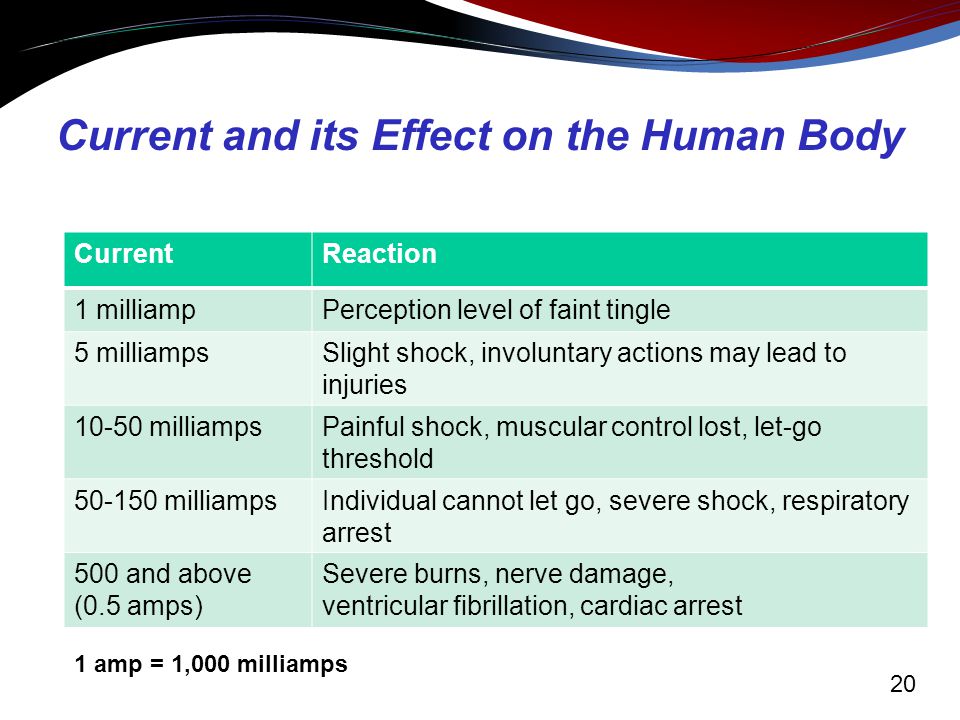 Current and its Effect on the Human Body

| Current | Reaction |
|---|---|
| 1 milliamp | Perception level of faint tingle |
| 5 milliamps | Slight shock, involuntary actions may lead to injuries |
| 10-50 milliamps | Painful shock, muscular control lost, let-go threshold |
| 50-150 milliamps | Individual cannot let go, severe shock, respiratory arrest |
| 500 and above (0.5 amps) | Severe burns, nerve damage, ventricular fibrillation, cardiac arrest |

1 amp = 1,000 milliamps

20